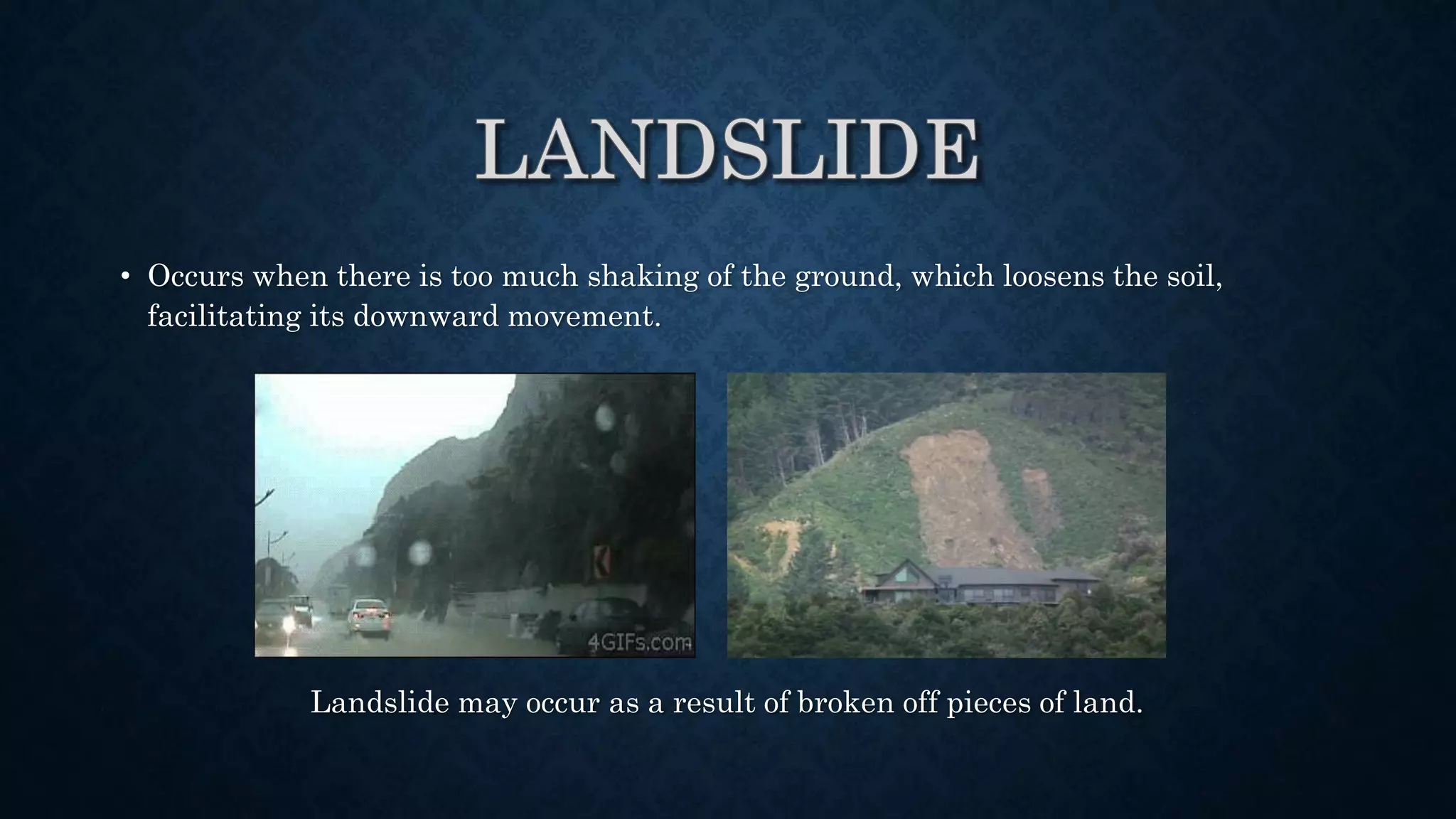 LANDSLIDE

• Occurs when there is too much shaking of the ground, which loosens the soil, facilitating its downward movement.

4GIFs.com

Landslide may occur as a result of broken off pieces of land.